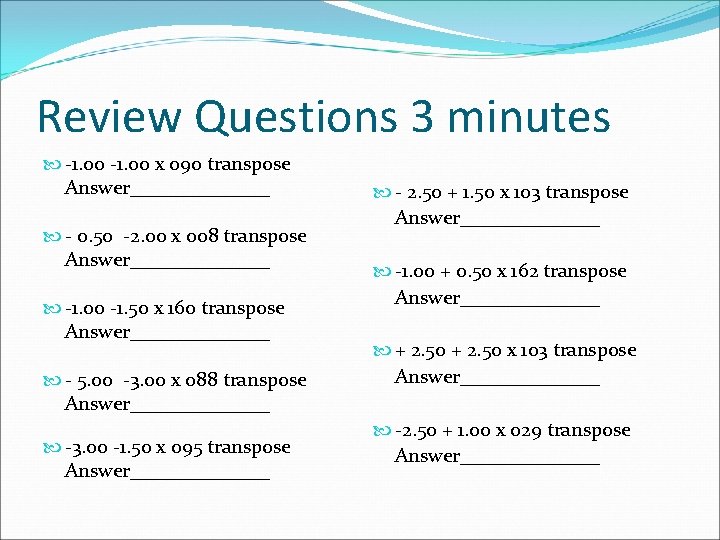 Review Questions 3 minutes

-1.00 -1.00 x 090 transpose
Answer______________

- 0.50 -2.00 x 008 transpose
Answer______________

-1.00 -1.50 x 160 transpose
Answer______________

- 5.00 -3.00 x 088 transpose
Answer______________

-3.00 -1.50 x 095 transpose
Answer______________

- 2.50 + 1.50 x 103 transpose
Answer______________

-1.00 + 0.50 x 162 transpose
Answer______________

+ 2.50 + 2.50 x 103 transpose
Answer______________

-2.50 + 1.00 x 029 transpose
Answer______________